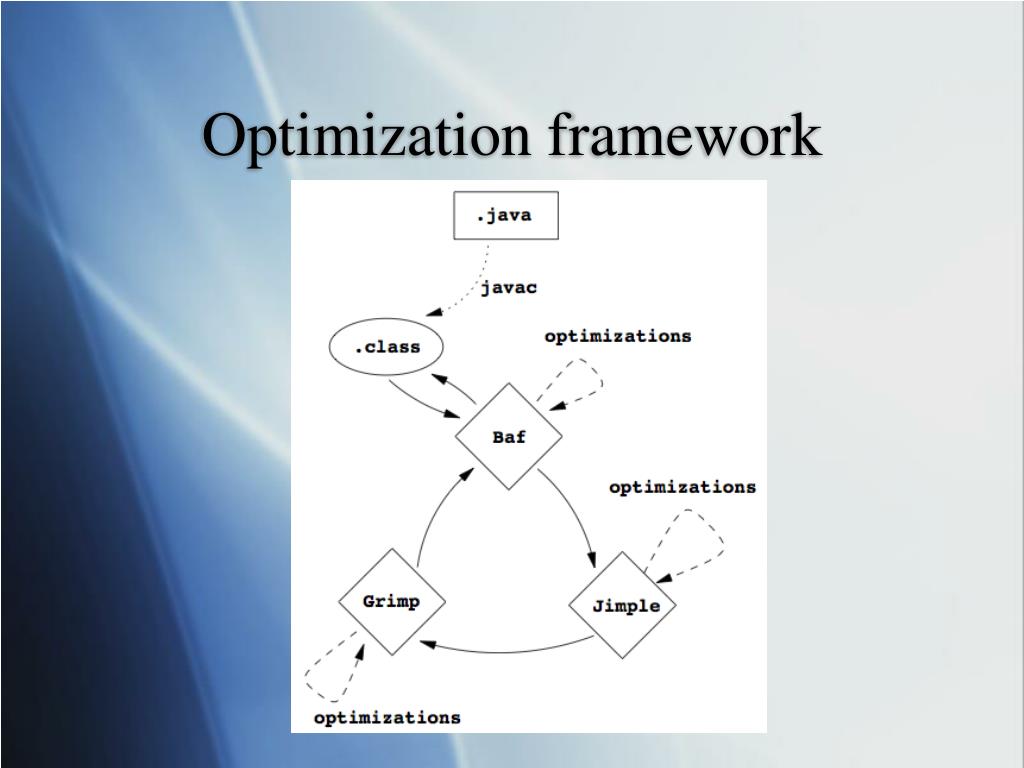 Optimization framework

.java

javac

.class

optimizations

Baf

optimizations

Grimp

Jimple

optimizations